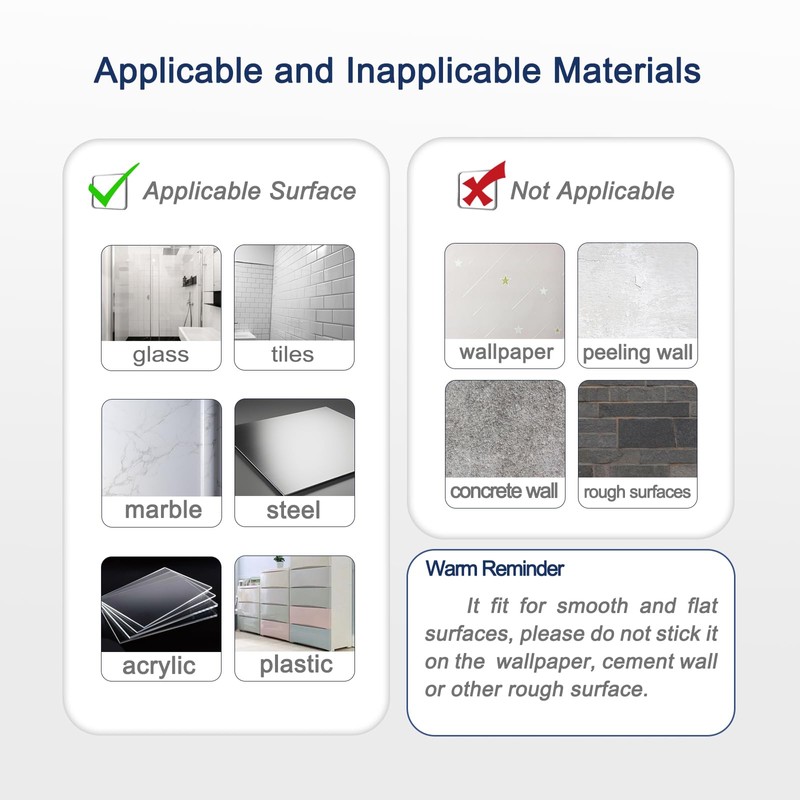 Applicable and Inapplicable Materials

Applicable Surface

glass

tiles

marble

steel

acrylic

plastic

Not Applicable

wallpaper

peeling wall

concrete wall

rough surfaces

Warm Reminder

It fit for smooth and flat surfaces, please do not stick it on the wallpaper, cement wall or other rough surface.